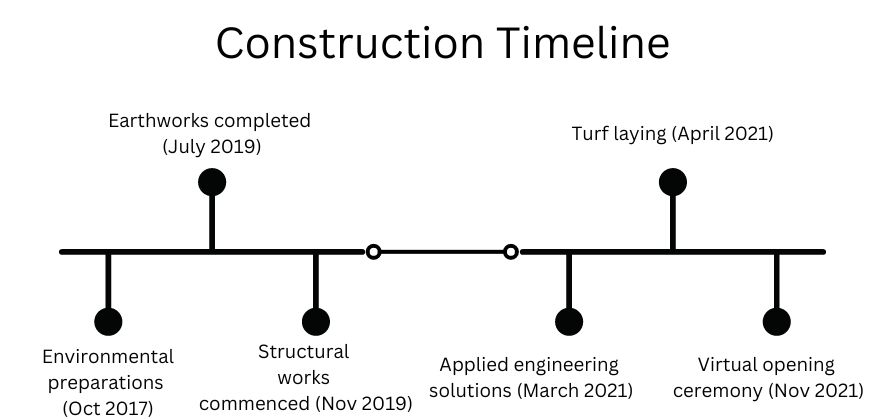 Construction Timeline

Earthworks completed (July 2019)

Turf laying (April 2021)

Environmental preparations (Oct 2017)

Structural works commenced (Nov 2019)

Applied engineering solutions (March 2021)

Virtual opening ceremony (Nov 2021)